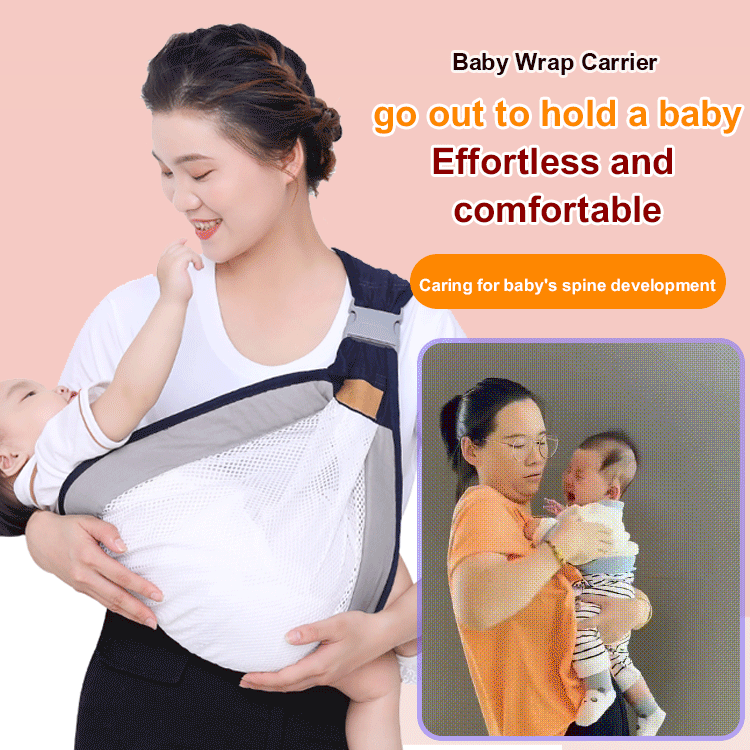 Baby Wrap Carrier

go out to hold a baby

Effortless and comfortable

Caring for baby's spine development